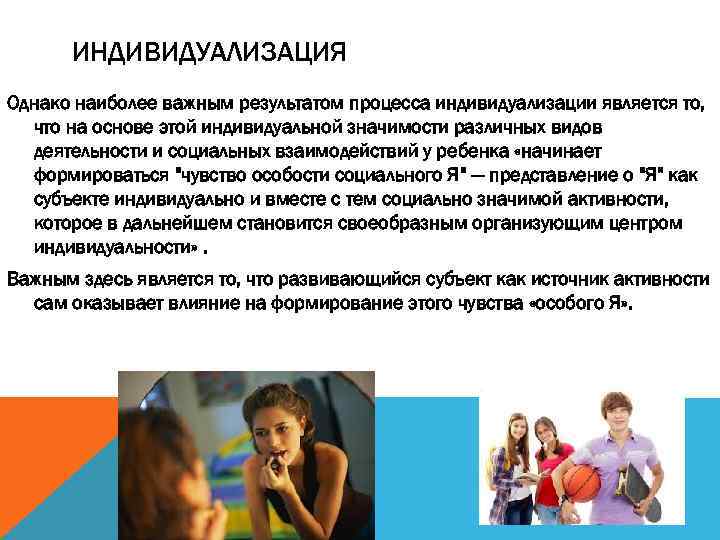 ИНДИВИДУАЛИЗАЦИЯ

Однако наиболее важным результатом процесса индивидуализации является то, что на основе этой индивидуальной значимости различных видов деятельности и социальных взаимодействий у ребенка «начинает формироваться "чувство особости социального Я" — представление о "Я" как субъекте индивидуально и вместе с тем социально значимой активности, которое в дальнейшем становится своеобразным организующим центром индивидуальности» .

Важным здесь является то, что развивающийся субъект как источник активности сам оказывает влияние на формирование этого чувства «особого Я».